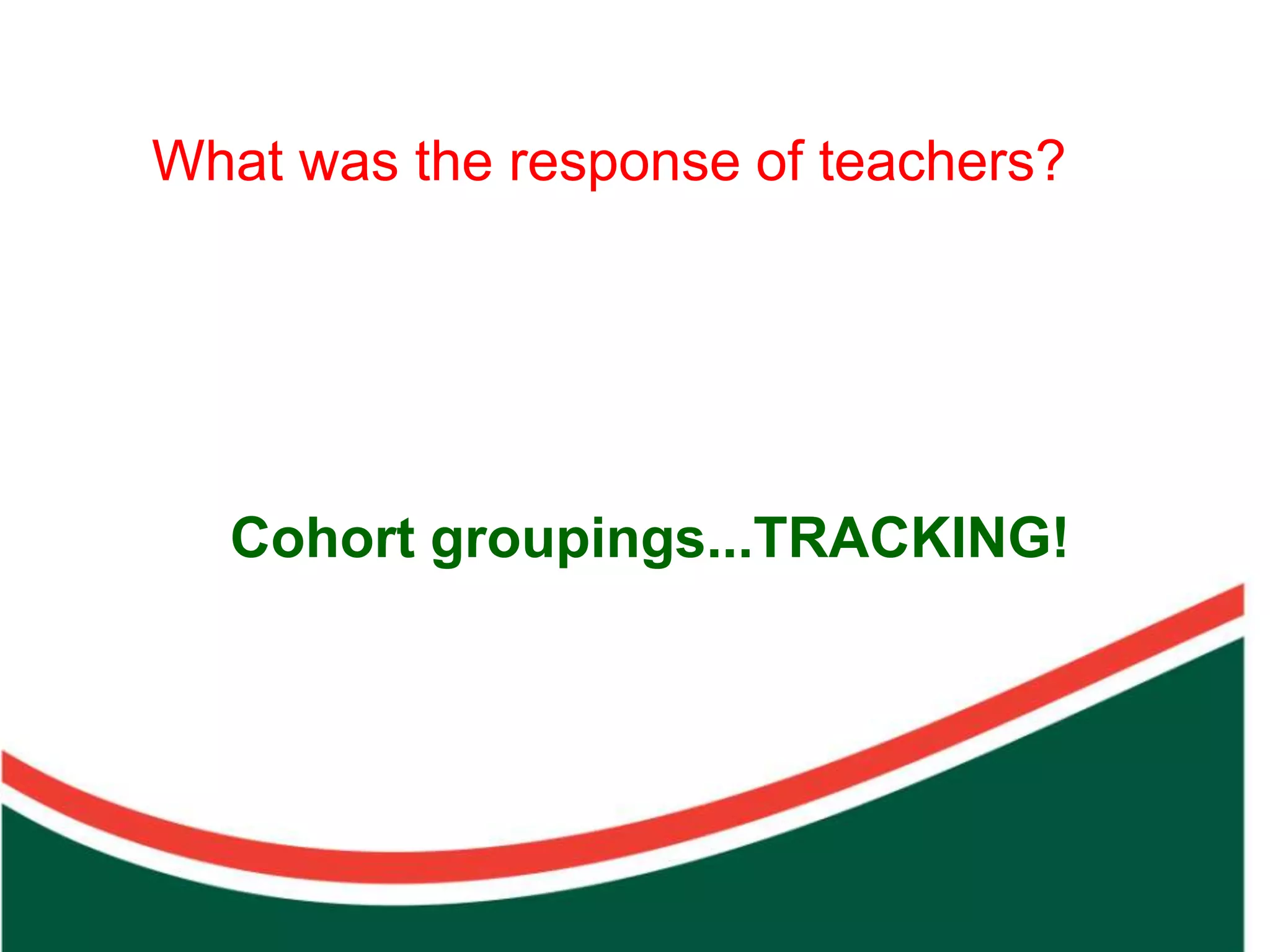 What was the response of teachers?

Cohort groupings...TRACKING!